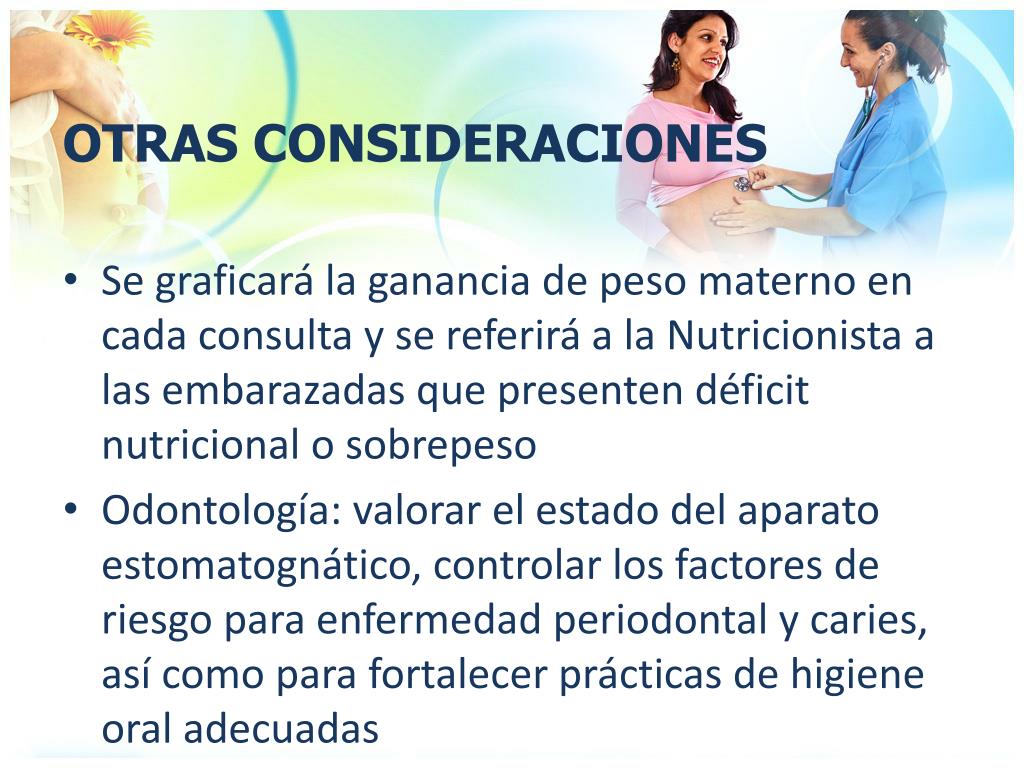 OTRAS CONSIDERACIONES

• Se graficará la ganancia de peso materno en cada consulta y se referirá a la Nutricionista a las embarazadas que presenten déficit nutricional o sobrepeso

• Odontología: valorar el estado del aparato estomatognático, controlar los factores de riesgo para enfermedad periodontal y caries, así como para fortalecer prácticas de higiene oral adecuadas